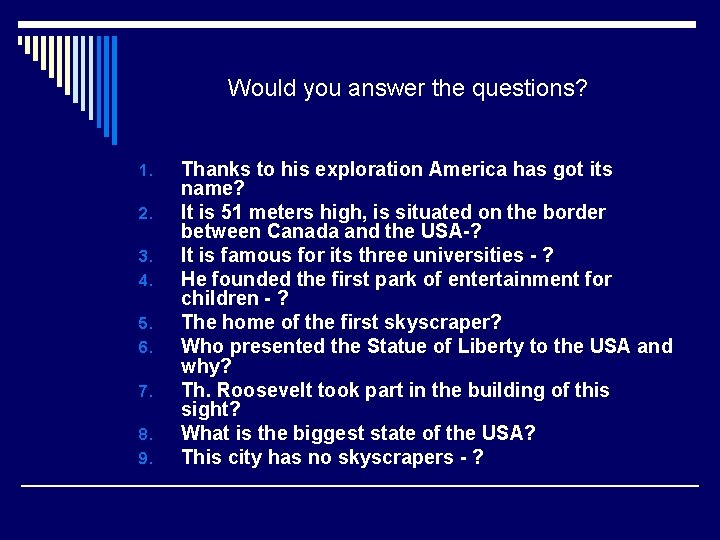 Would you answer the questions?

1. Thanks to his exploration America has got its name?
2. It is 51 meters high, is situated on the border between Canada and the USA-?
3. It is famous for its three universities - ?
4. He founded the first park of entertainment for children - ?
5. The home of the first skyscraper?
6. Who presented the Statue of Liberty to the USA and why?
7. Th. Roosevelt took part in the building of this sight?
8. What is the biggest state of the USA?
9. This city has no skyscrapers - ?